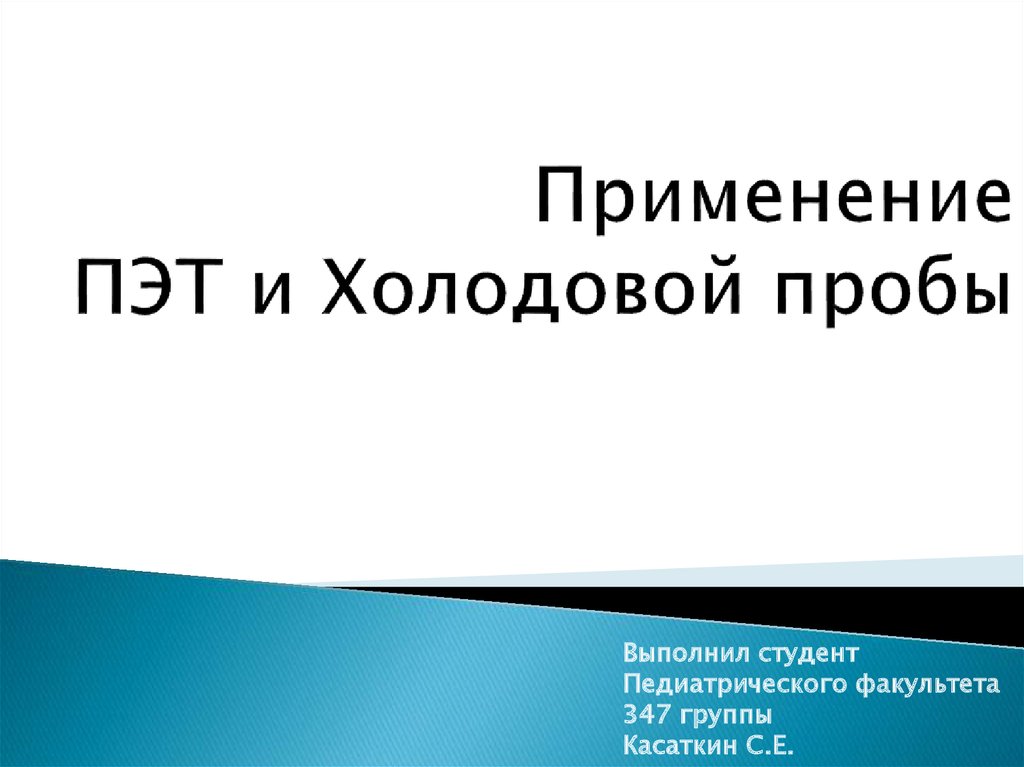 Применение
ПЭТ и Холодовой пробы

Выполнил студент
Педиатрического факультета
347 группы
Касаткин С.Е.